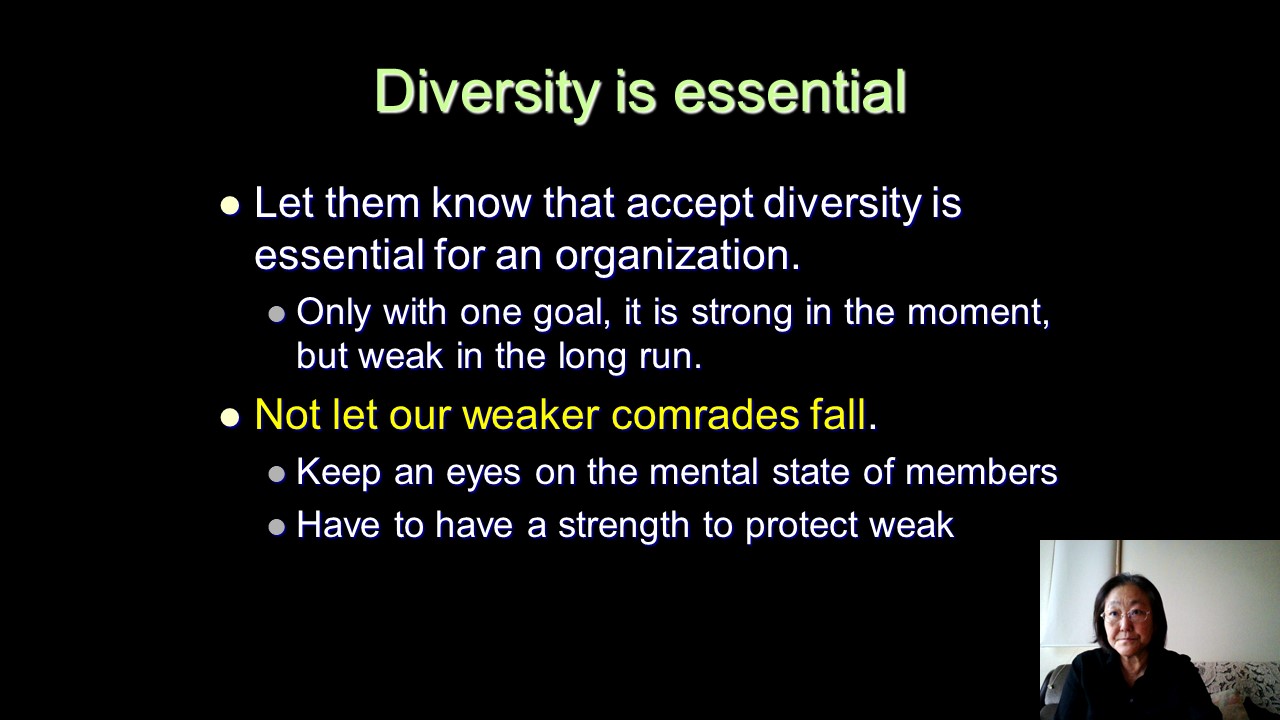 Diversity is essential

- Let them know that accept diversity is essential for an organization.
  - Only with one goal, it is strong in the moment, but weak in the long run.
- Not let our weaker comrades fall.
  - Keep an eyes on the mental state of members
  - Have to have a strength to protect weak